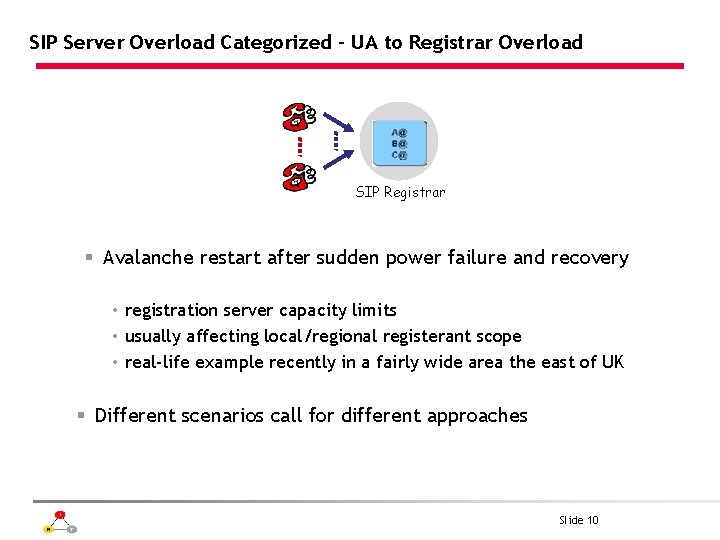 SIP Server Overload Categorized - UA to Registrar Overload

A@
B@
C@

SIP Registrar

▪ Avalanche restart after sudden power failure and recovery

• registration server capacity limits
• usually affecting local/regional registerant scope
• real-life example recently in a fairly wide area the east of UK

▪ Different scenarios call for different approaches

Slide 10